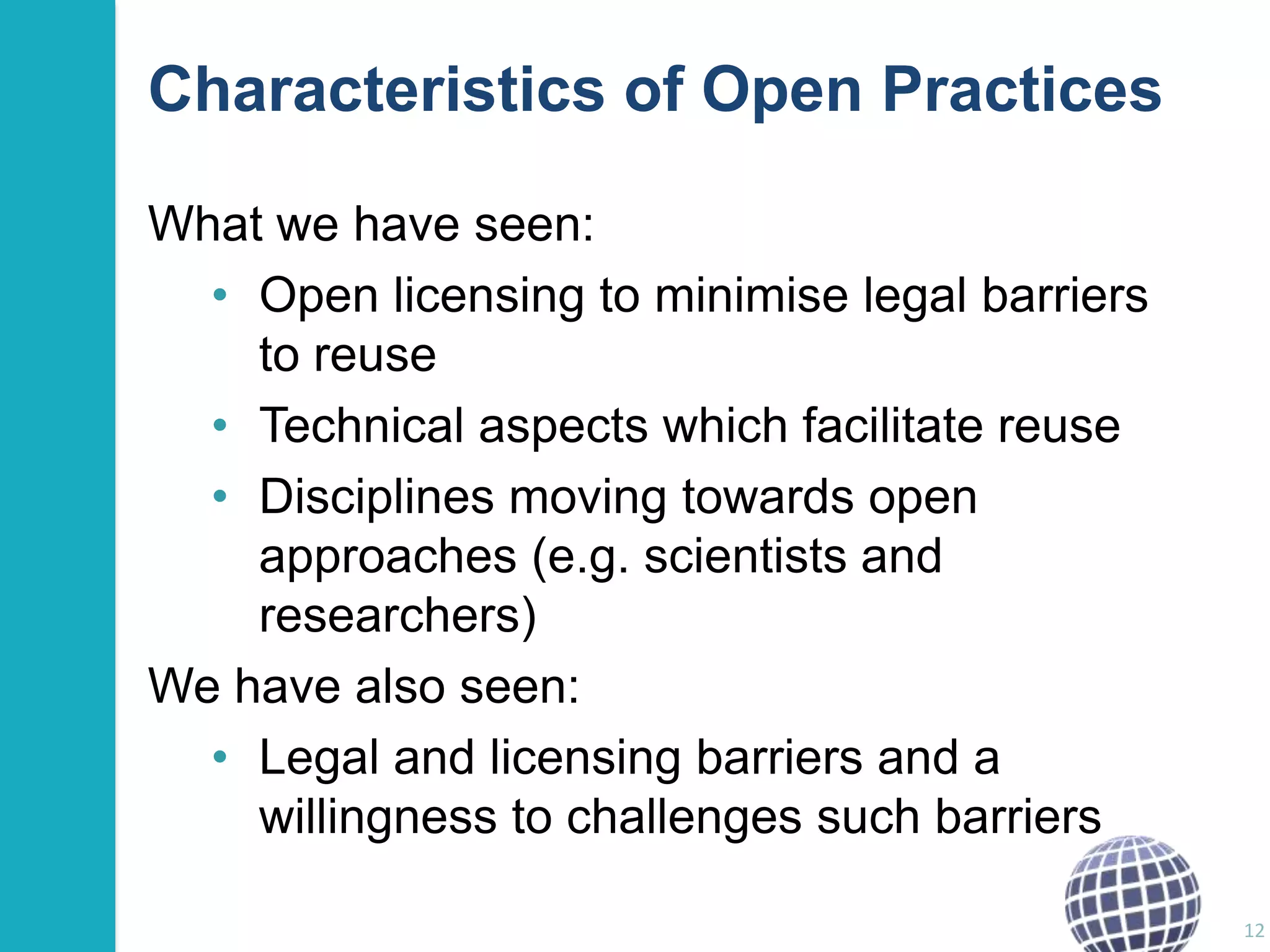 Characteristics of Open Practices

What we have seen:

• Open licensing to minimise legal barriers to reuse
• Technical aspects which facilitate reuse
• Disciplines moving towards open approaches (e.g. scientists and researchers)

We have also seen:

• Legal and licensing barriers and a willingness to challenges such barriers

12